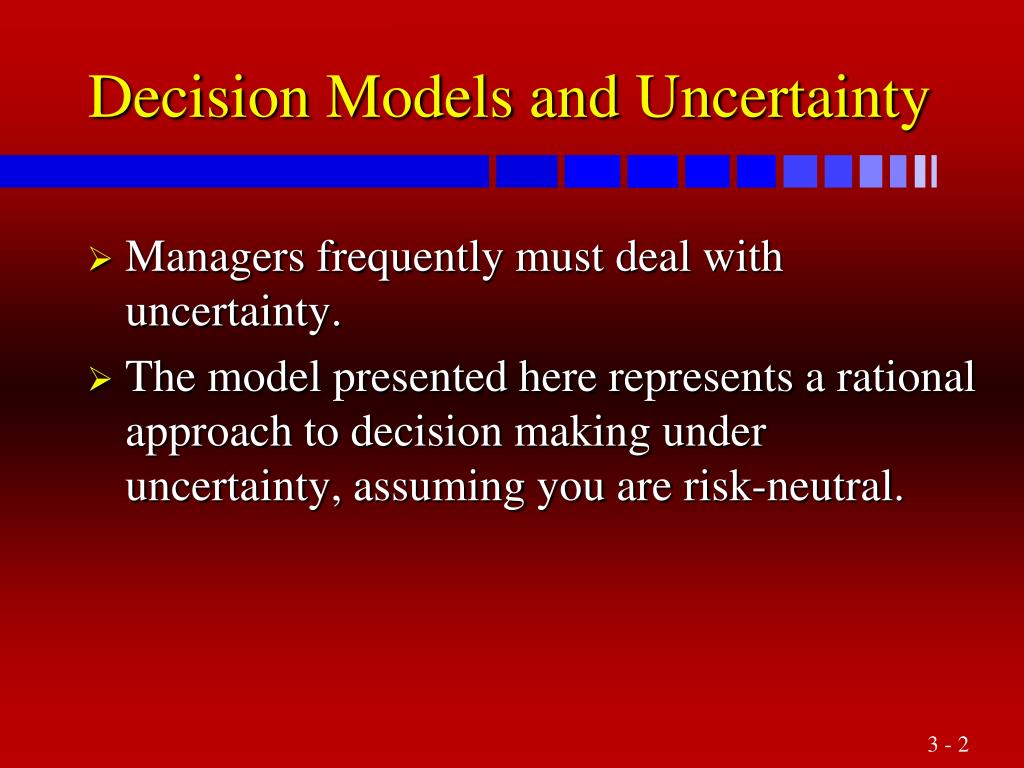 Decision Models and Uncertainty

➢ Managers frequently must deal with uncertainty.

➢ The model presented here represents a rational approach to decision making under uncertainty, assuming you are risk-neutral.

3 - 2